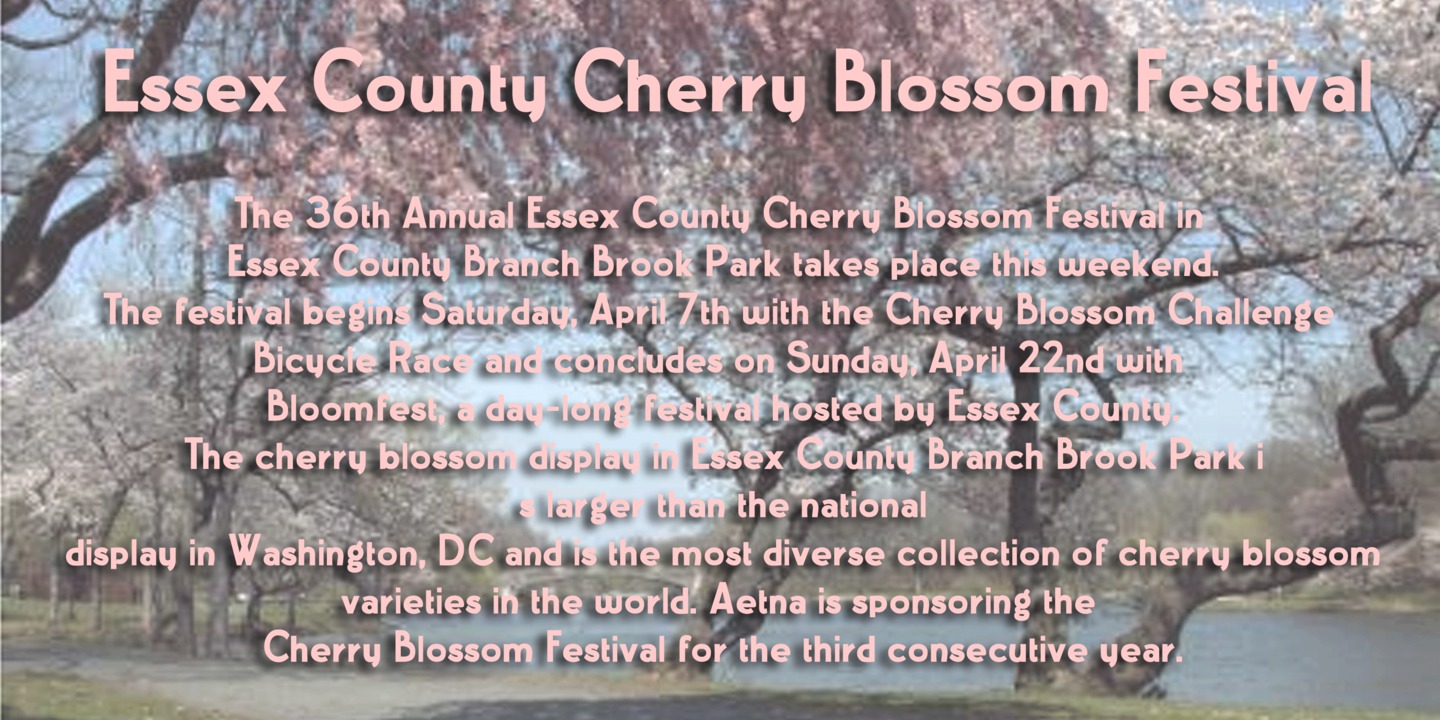 Essex County Cherry Blossom Festival

The 36th Annual Essex County Cherry Blossom Festival in Essex County Branch Brook Park takes place this weekend. The festival begins Saturday, April 7th with the Cherry Blossom Challenge Bicycle Race and concludes on Sunday, April 22nd with Bloomfest, a day-long festival hosted by Essex County. The cherry blossom display in Essex County Branch Brook Park i s larger than the national display in Washington, DC and is the most diverse collection of cherry blossom varieties in the world. Aetna is sponsoring the Cherry Blossom Festival for the third consecutive year.